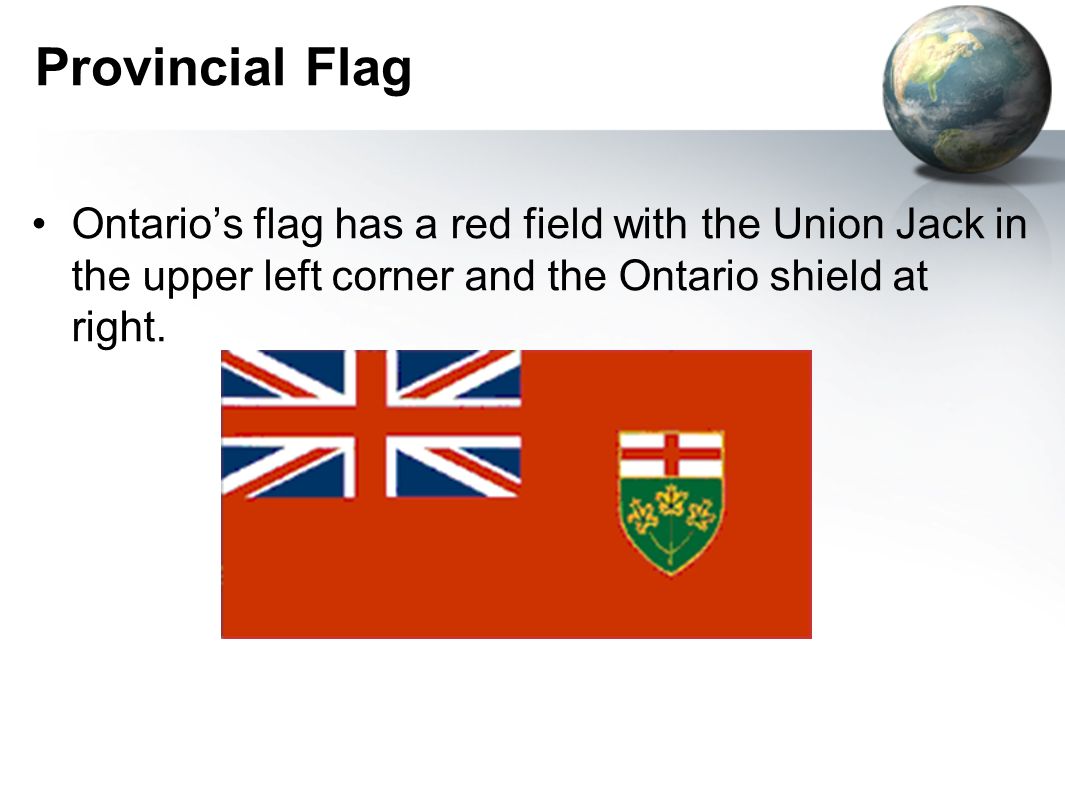 Provincial Flag

• Ontario’s flag has a red field with the Union Jack in the upper left corner and the Ontario shield at right.